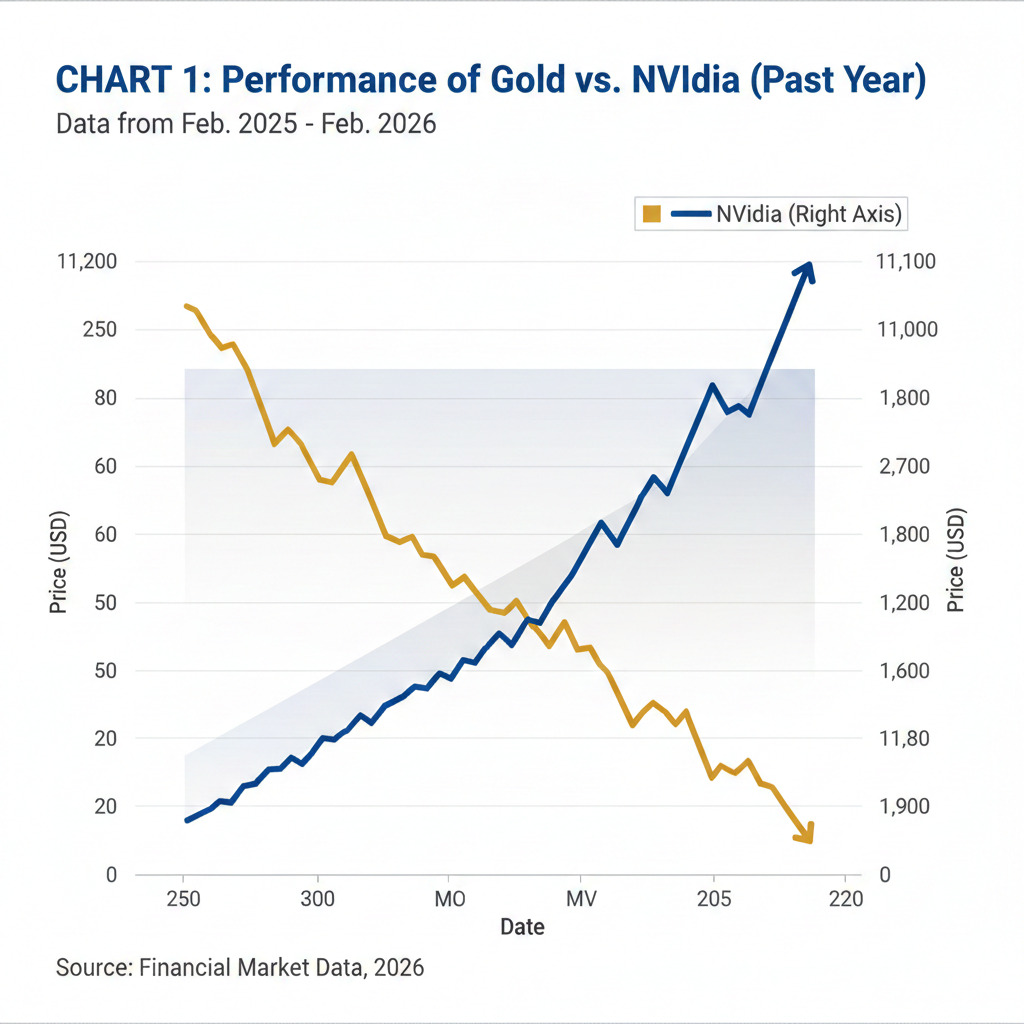 CHART 1: Performance of Gold vs. NVIdia (Past Year)
Data from Feb. 2025 - Feb. 2026

NVidia (Right Axis)

Price (USD)

11,200
250
80
60
60
50
50
20
20
0

Price (USD)

11,100
11,000
1,800
2,700
1,800
1,200
1,600
11,80
1,900
0

250
300
MO
MV
205
220
Date

Source: Financial Market Data, 2026